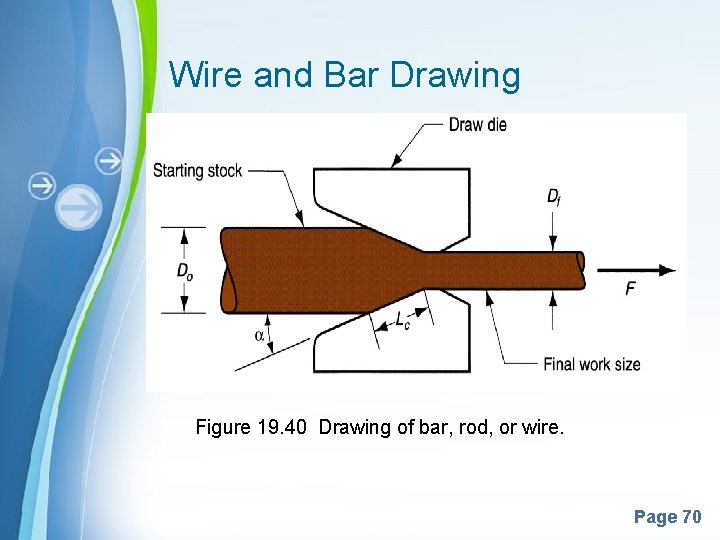 Wire and Bar Drawing

Draw die

Starting stock

$D_f$

$D_o$

$F$

$\alpha$

$L_c$

Final work size

Figure 19.40 Drawing of bar, rod, or wire.

Page 70